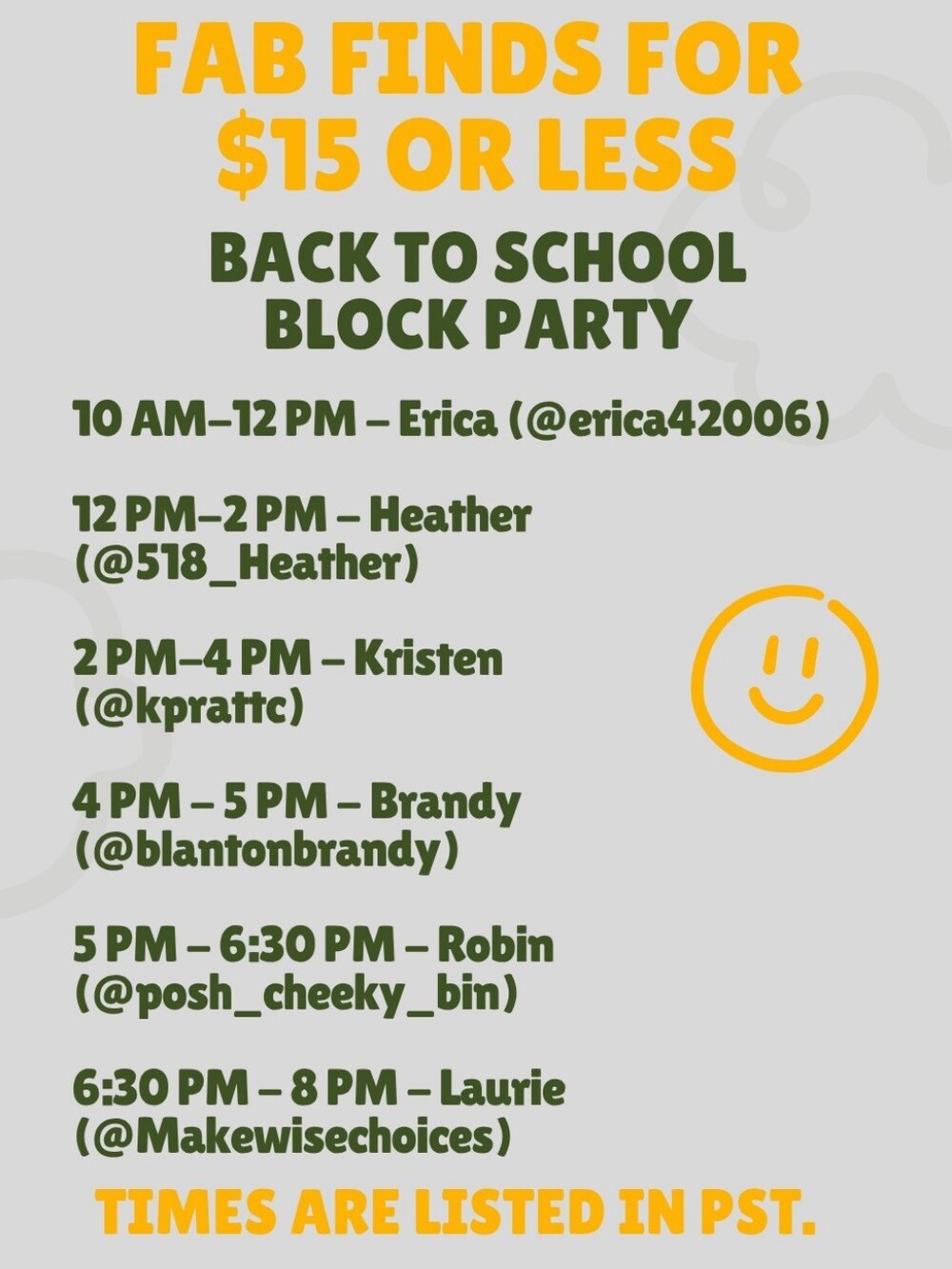 FAB FINDS FOR $15 OR LESS

BACK TO SCHOOL BLOCK PARTY

10 AM–12 PM – Erica (@erica42006)

12 PM–2 PM – Heather (@518_Heather)

2 PM–4 PM – Kristen (@kprattc)

4 PM – 5 PM – Brandy (@blantonbrandy)

5 PM – 6:30 PM – Robin (@posh_cheeky_bin)

6:30 PM – 8 PM – Laurie (@Makewisechoices)

TIMES ARE LISTED IN PST.